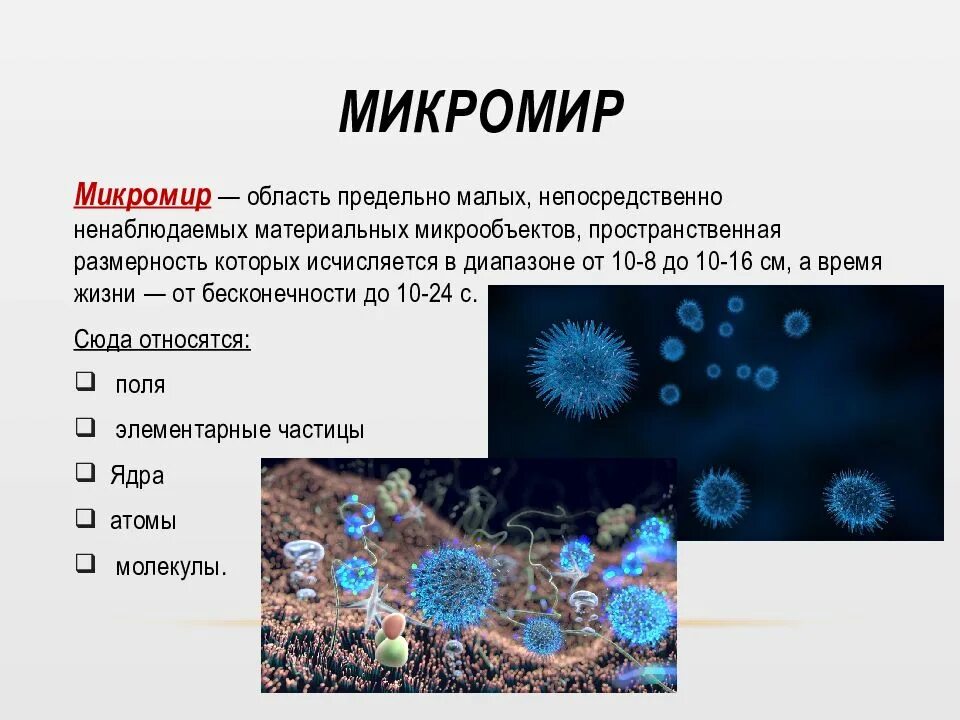 МИКРОМИР

Микромир — область предельно малых, непосредственно ненаблюдаемых материальных микрообъектов, пространственная размерность которых исчисляется в диапазоне от 10-8 до 10-16 см, а время жизни — от бесконечности до 10-24 с.

Сюда относятся:

❑ поля

❑ элементарные частицы

❑ Ядра

❑ атомы

❑ молекулы.